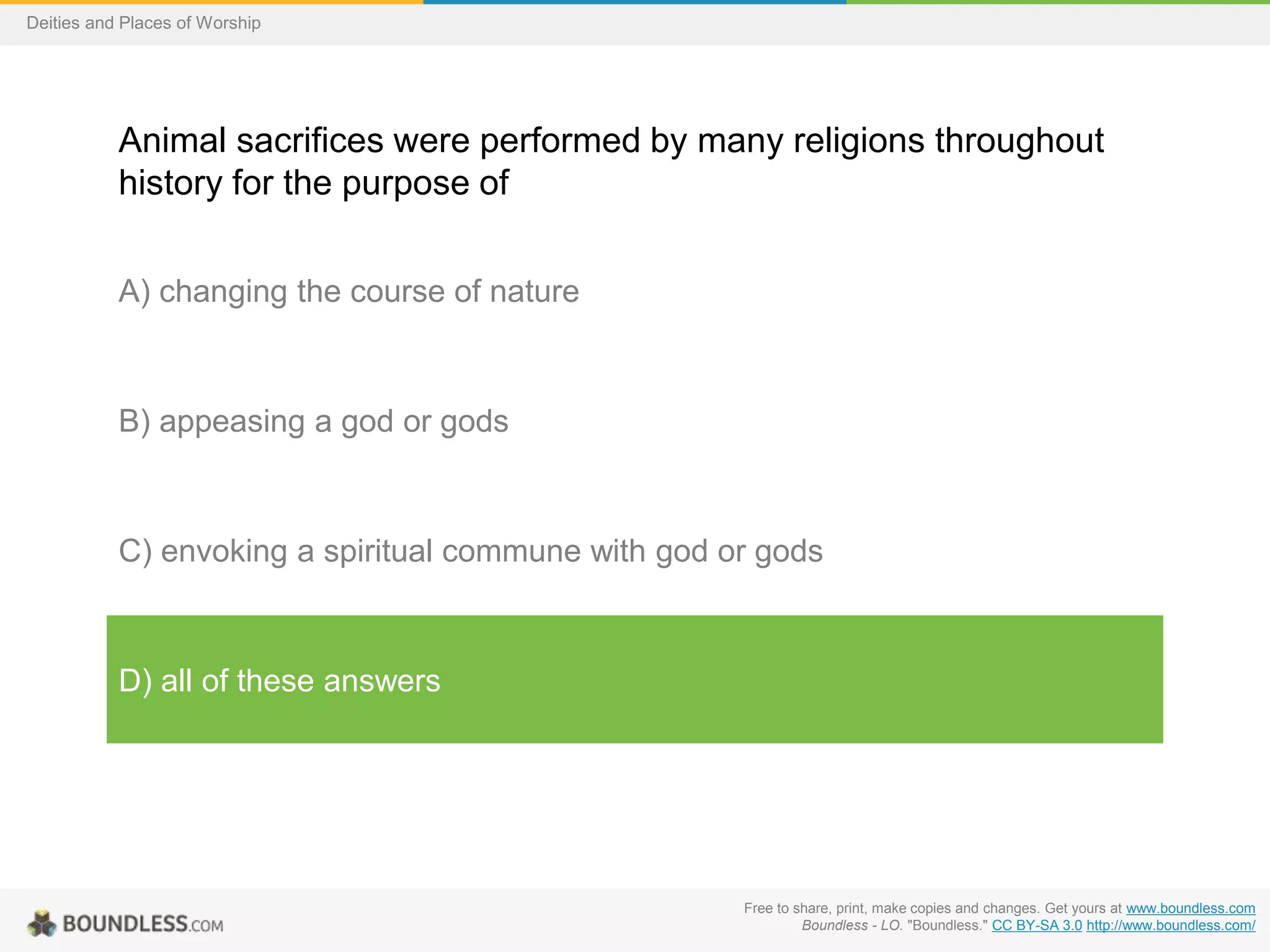 Deities and Places of Worship

Animal sacrifices were performed by many religions throughout history for the purpose of

A) changing the course of nature

B) appeasing a god or gods

C) envoking a spiritual commune with god or gods

D) all of these answers

BOUNDLESS.COM

Free to share, print, make copies and changes. Get yours at www.boundless.com
Boundless - LO. "Boundless." CC BY-SA 3.0 http://www.boundless.com/